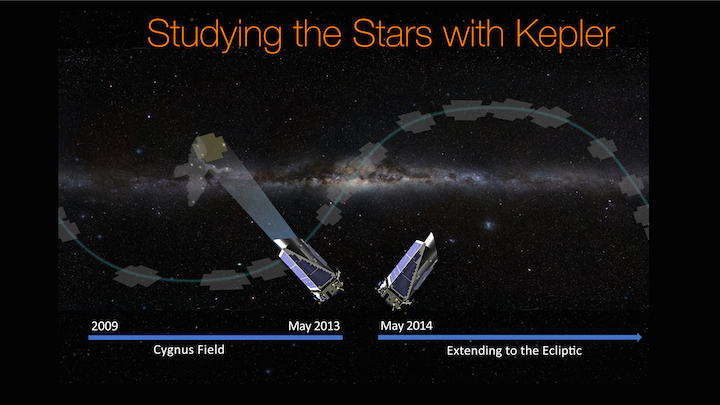 Studying the Stars with Kepler

2009

May 2013

Cygnus Field

May 2014

Extending to the Ecliptic